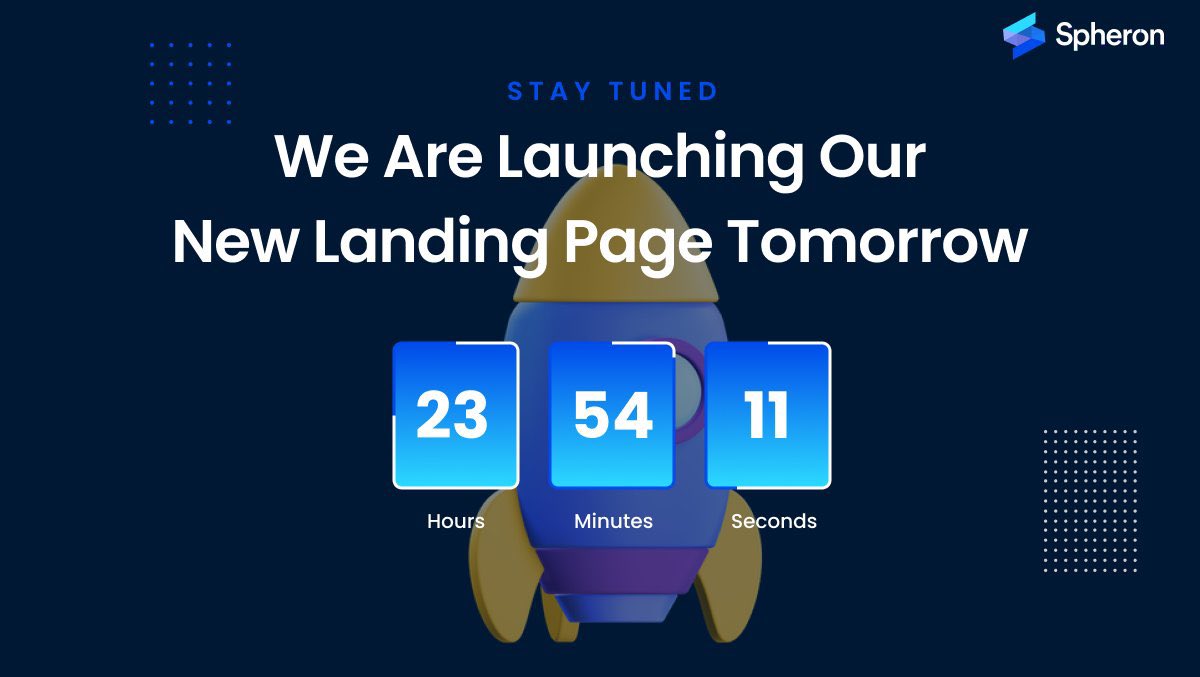 Spheron

STAY TUNED

We Are Launching Our New Landing Page Tomorrow

23
Hours

54
Minutes

11
Seconds